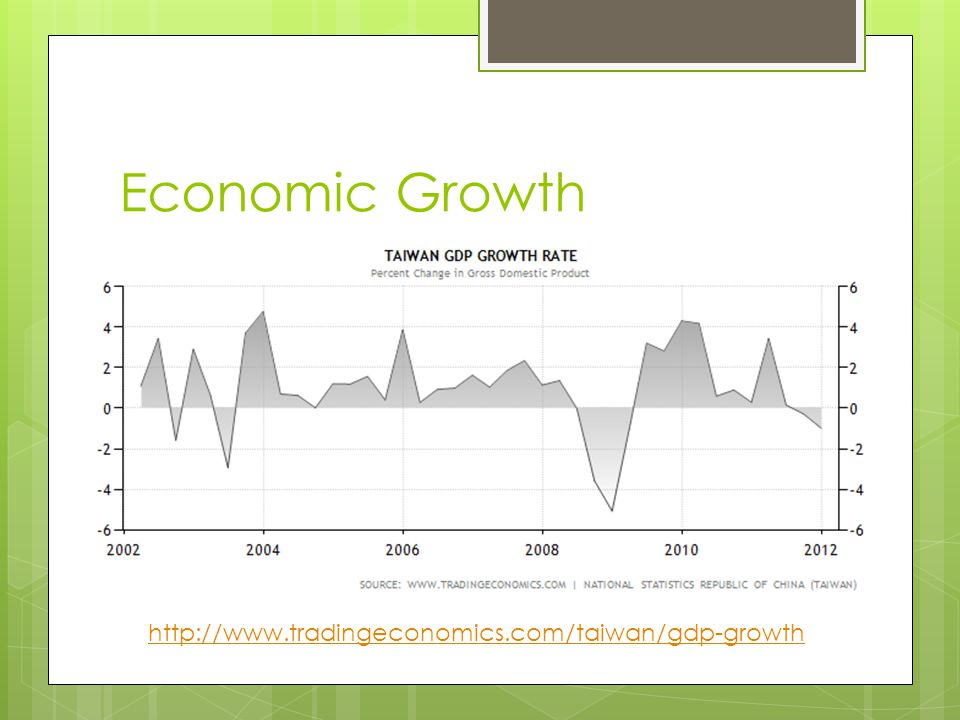 Economic Growth

TAIWAN GDP GROWTH RATE
Percent Change in Gross Domestic Product

6
4
2
0
-2
-4
-6

6
4
2
0
-2
-4
-6

2002 2004 2006 2008 2010 2012

SOURCE: WWW.TRADINGECONOMICS.COM | NATIONAL STATISTICS REPUBLIC OF CHINA (TAIWAN)

http://www.tradingeconomics.com/taiwan/gdp-growth